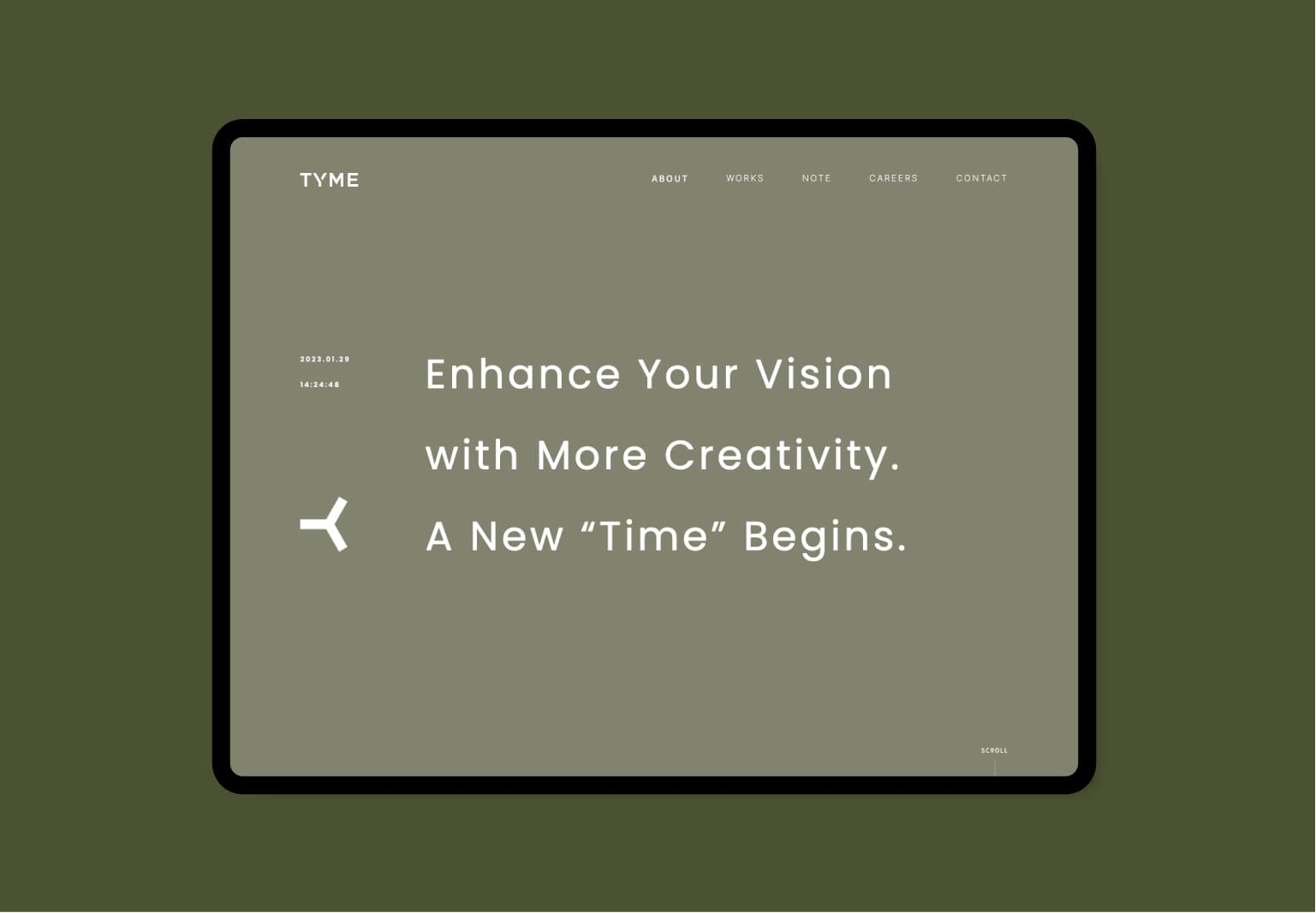 TYME

ABOUT WORKS NOTE CAREERS CONTACT

2023.01.29

14:24:48

Enhance Your Vision with More Creativity. A New “Time” Begins.

SCROLL